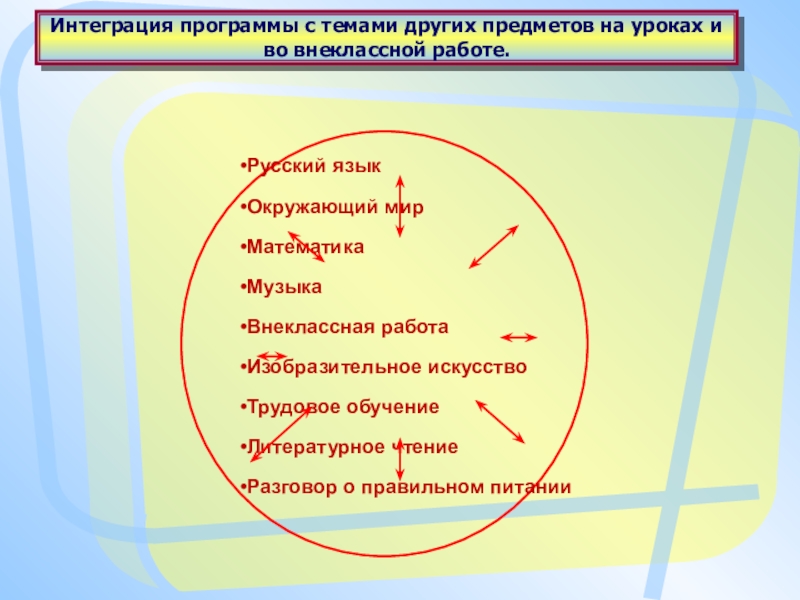 Интеграция программы с темами других предметов на уроках и во внеклассной работе.

•Русский язык

•Окружающий мир

•Математика

•Музыка

•Внеклассная работа

•Изобразительное искусство

•Трудовое обучение

•Литературное чтение

•Разговор о правильном питании